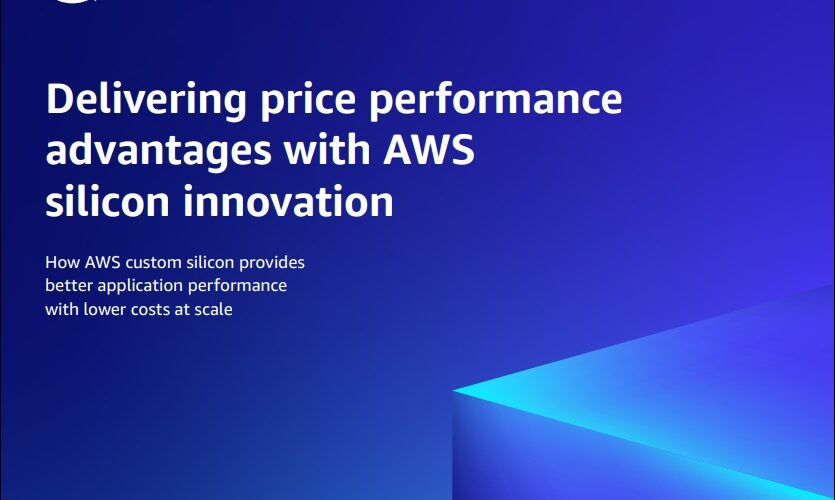 Delivering price performance advantages with AWS silicon innovation

How AWS custom silicon provides better application performance with lower costs at scale